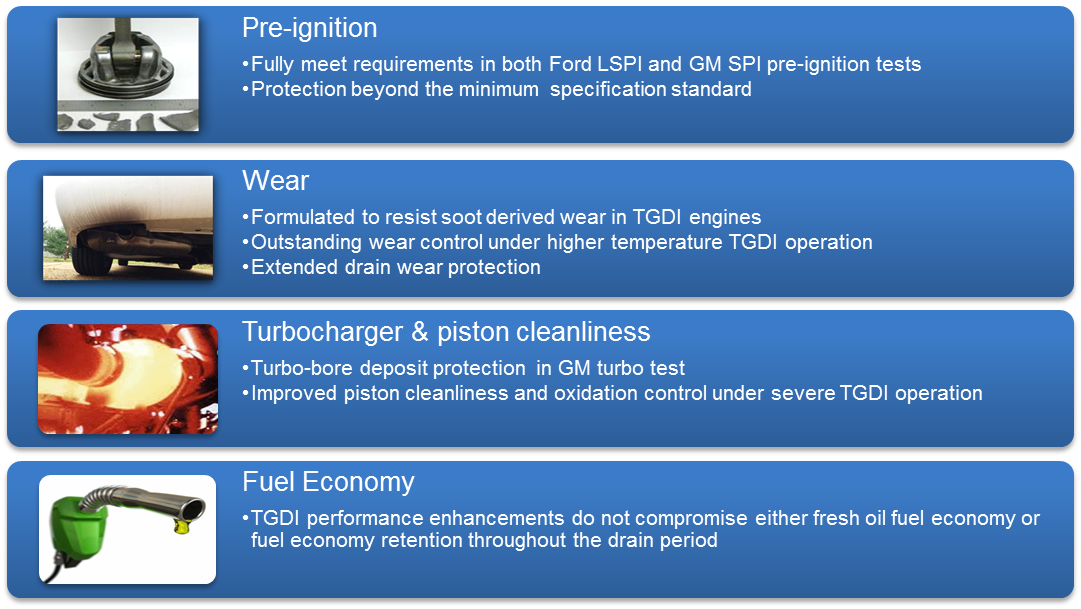 Pre-ignition

•Fully meet requirements in both Ford LSPI and GM SPI pre-ignition tests
•Protection beyond the minimum specification standard

Wear

•Formulated to resist soot derived wear in TGDI engines
•Outstanding wear control under higher temperature TGDI operation
•Extended drain wear protection

Turbocharger & piston cleanliness

•Turbo-bore deposit protection in GM turbo test
•Improved piston cleanliness and oxidation control under severe TGDI operation

Fuel Economy

•TGDI performance enhancements do not compromise either fresh oil fuel economy or fuel economy retention throughout the drain period